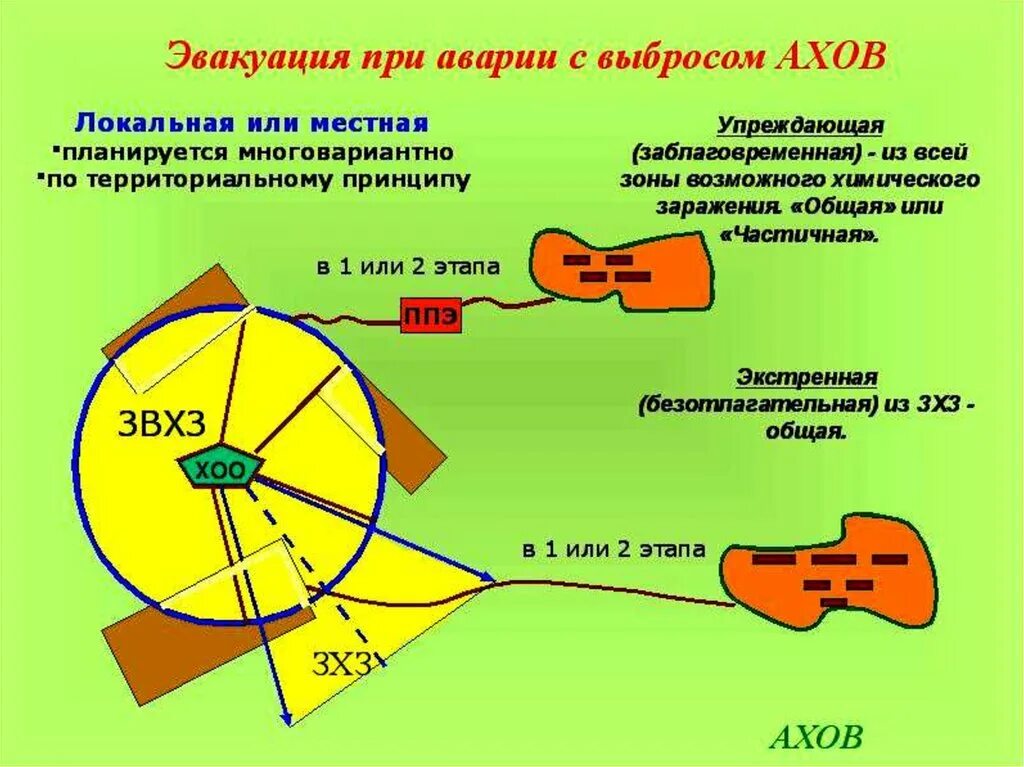 Эвакуация при аварии с выбросом АХОВ

Локальная или местная
▪планируется многовариантно
▪по территориальному принципу

Упреждающая (заблаговременная) - из всей зоны возможного химического заражения. «Общая» или «Частичная».

в 1 или 2 этапа

ППЭ

ЗВХЗ

ХОО

Экстренная (безотлагательная) из ЗХЗ - общая.

в 1 или 2 этапа

ЗХЗ

АХОВ